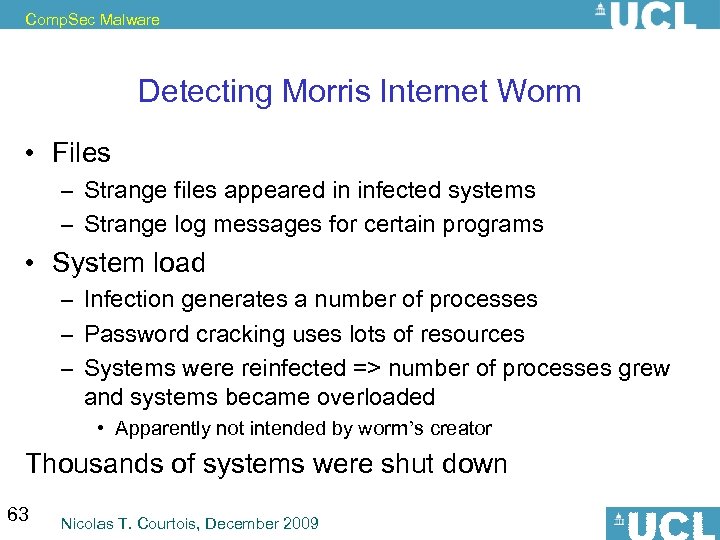 CompSec Malware

UCL

Detecting Morris Internet Worm

• Files
– Strange files appeared in infected systems
– Strange log messages for certain programs

• System load
– Infection generates a number of processes
– Password cracking uses lots of resources
– Systems were reinfected => number of processes grew and systems became overloaded
• Apparently not intended by worm's creator

Thousands of systems were shut down

63

Nicolas T. Courtois, December 2009

UCL